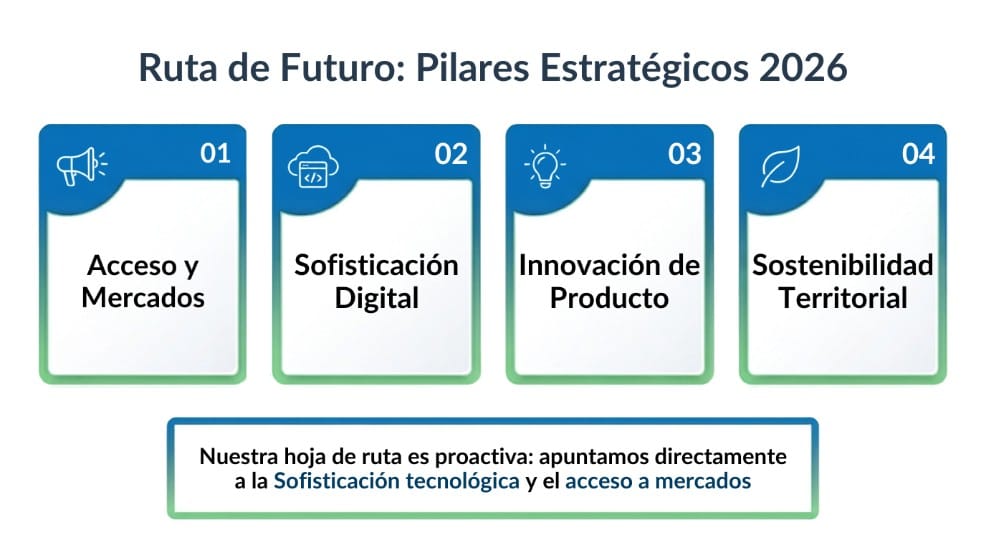 Ruta de Futuro: Pilares Estratégicos 2026

01
Acceso y Mercados

02
Sofisticación Digital

03
Innovación de Producto

04
Sostenibilidad Territorial

Nuestra hoja de ruta es proactiva: apuntamos directamente a la Sofisticación tecnológica y el acceso a mercados